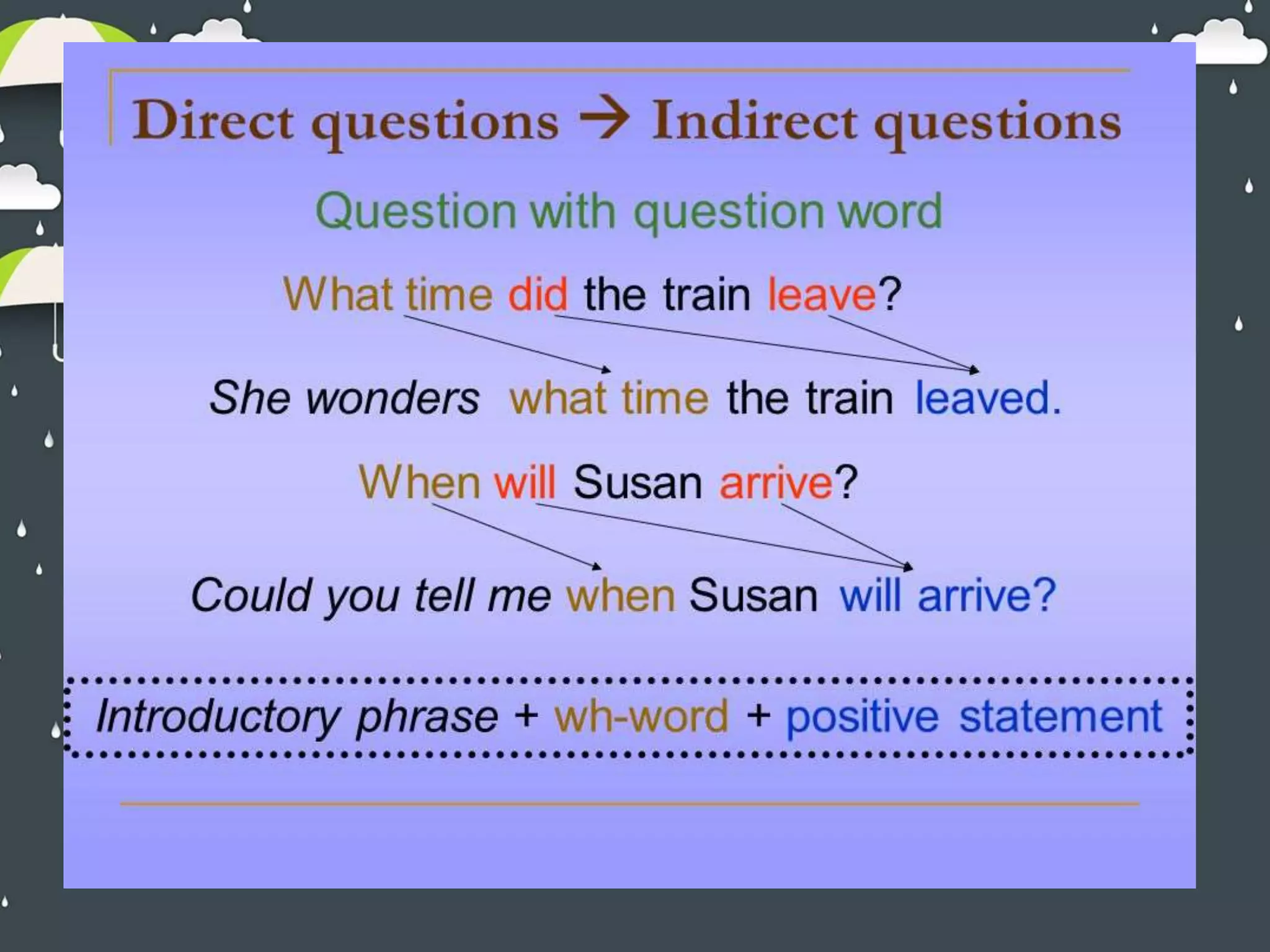 Direct questions → Indirect questions

Question with question word

What time did the train leave?

She wonders what time the train leaved.

When will Susan arrive?

Could you tell me when Susan will arrive?

Introductory phrase + wh-word + positive statement